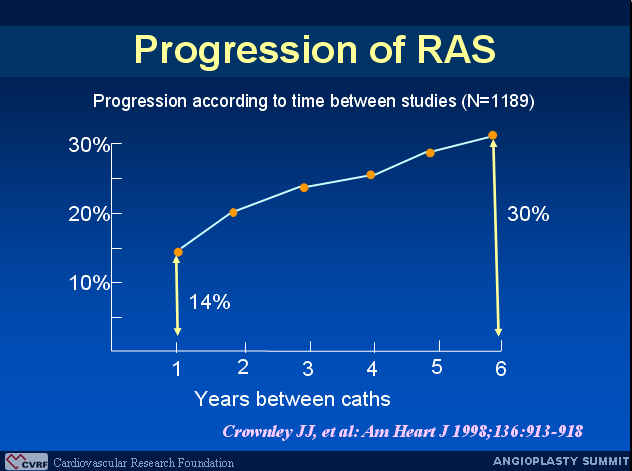 Progression of RAS

Progression according to time between studies (N=1189)

30%
20%
10%

14%
30%

1
2
3
4
5
6

Years between caths

Crownley JJ, et al: Am Heart J 1998;136:913-918

CVRF Cardiovascular Research Foundation

ANGIOPLASTY SUMMIT